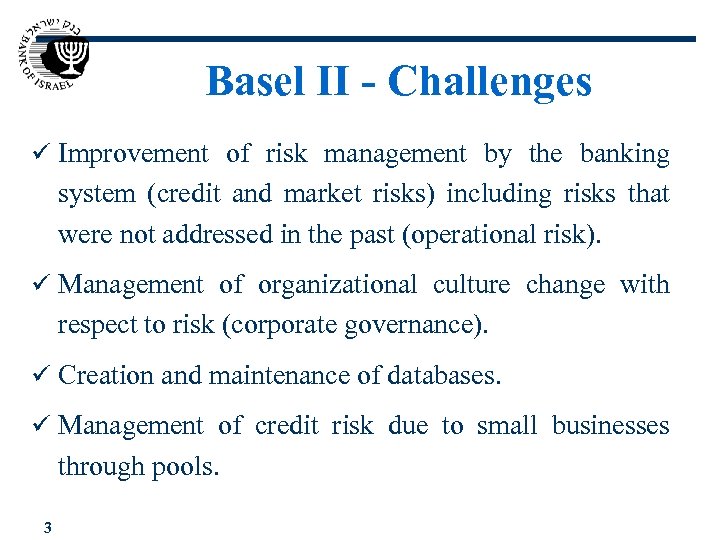 בנק ישראל
BANK OF ISRAEL

Basel II - Challenges

✓ Improvement of risk management by the banking system (credit and market risks) including risks that were not addressed in the past (operational risk).

✓ Management of organizational culture change with respect to risk (corporate governance).

✓ Creation and maintenance of databases.

✓ Management of credit risk due to small businesses through pools.

3